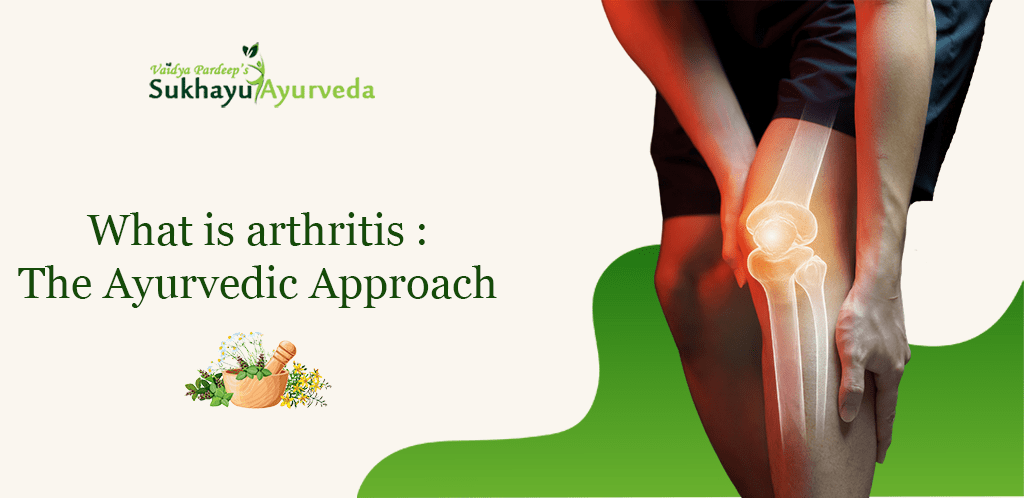 Vaidya Pardeep's
Sukhayu Ayurveda

What is arthritis :
The Ayurvedic Approach